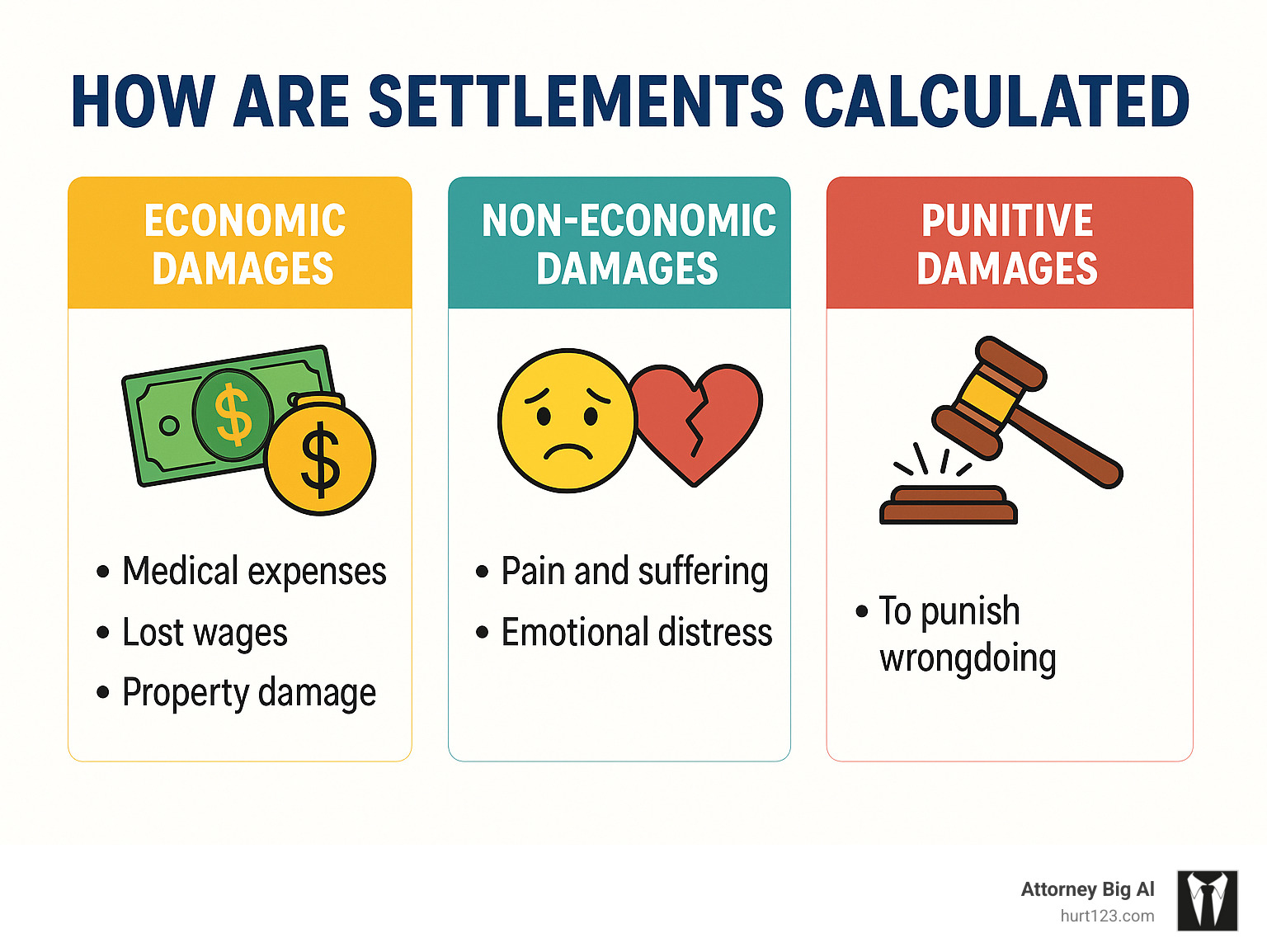 HOW ARE SETTLEMENTS CALCULATED

ECONOMIC DAMAGES

$

$

• Medical expenses
• Lost wages
• Property damage

NON-ECONOMIC DAMAGES

• Pain and suffering
• Emotional distress

PUNITIVE DAMAGES

• To punish wrongdoing

Attorney Big Al
hurt123.com